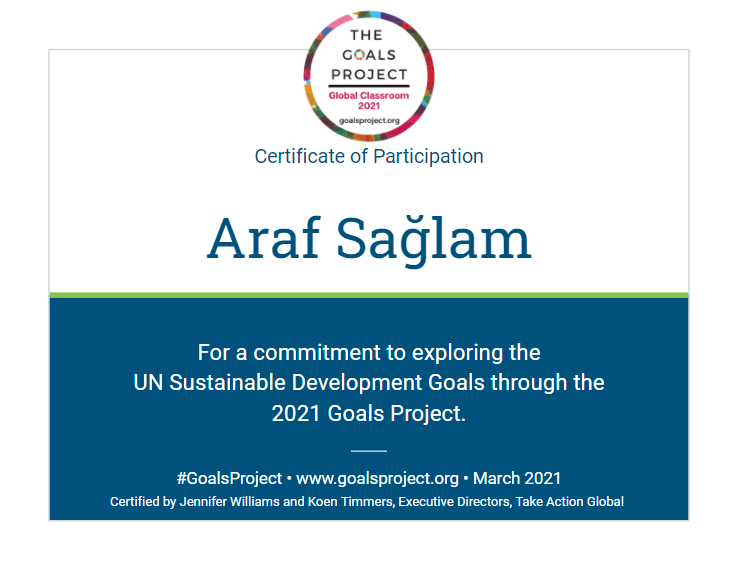 THE GOALS PROJECT
Global Classroom 2021
goalsproject.org

Certificate of Participation

Araf Sağlam

For a commitment to exploring the UN Sustainable Development Goals through the 2021 Goals Project.

#GoalsProject • www.goalsproject.org • March 2021
Certified by Jennifer Williams and Koen Timmers, Executive Directors, Take Action Global